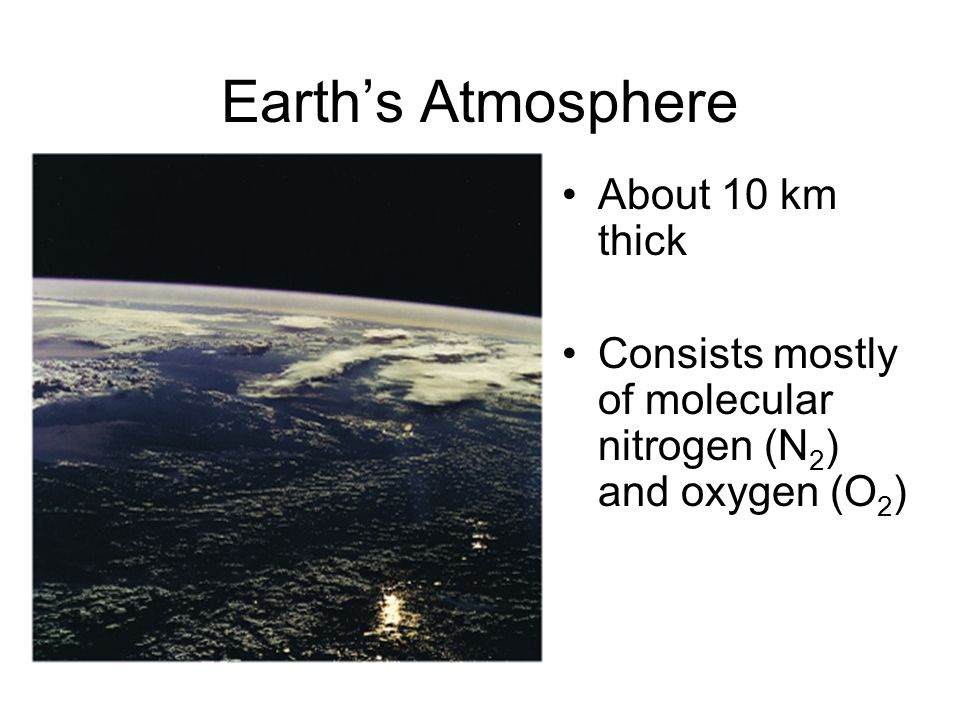 Earth’s Atmosphere

• About 10 km thick

• Consists mostly of molecular nitrogen ($N_2$) and oxygen ($O_2$)